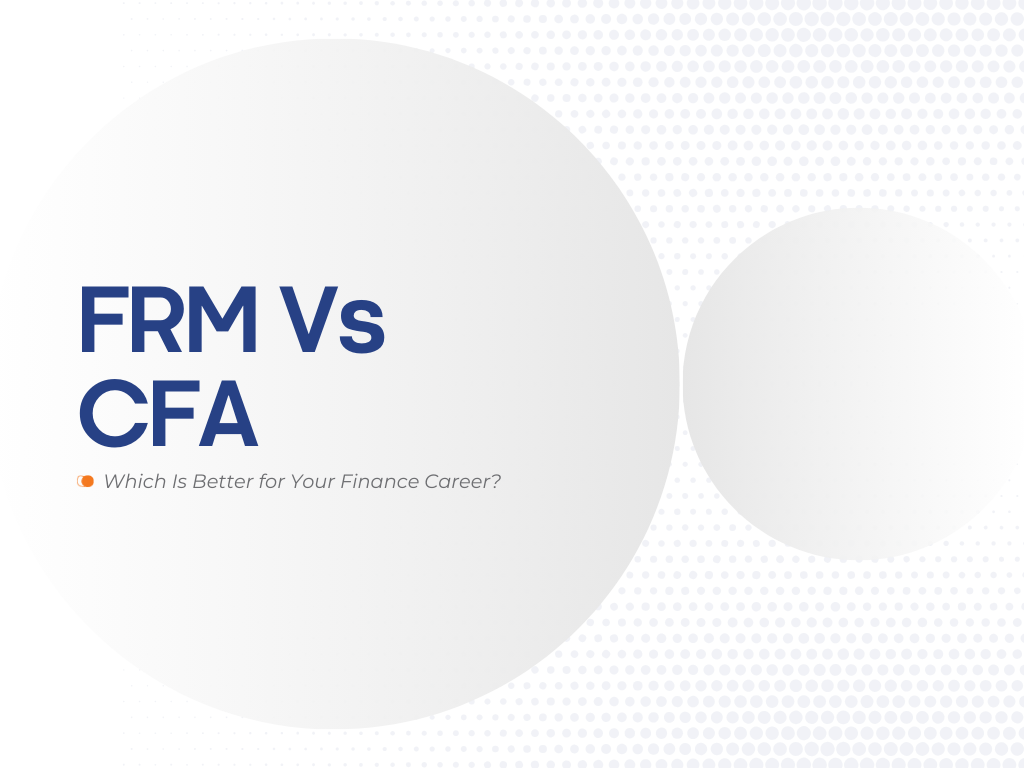 FRM Vs CFA

Which Is Better for Your Finance Career?